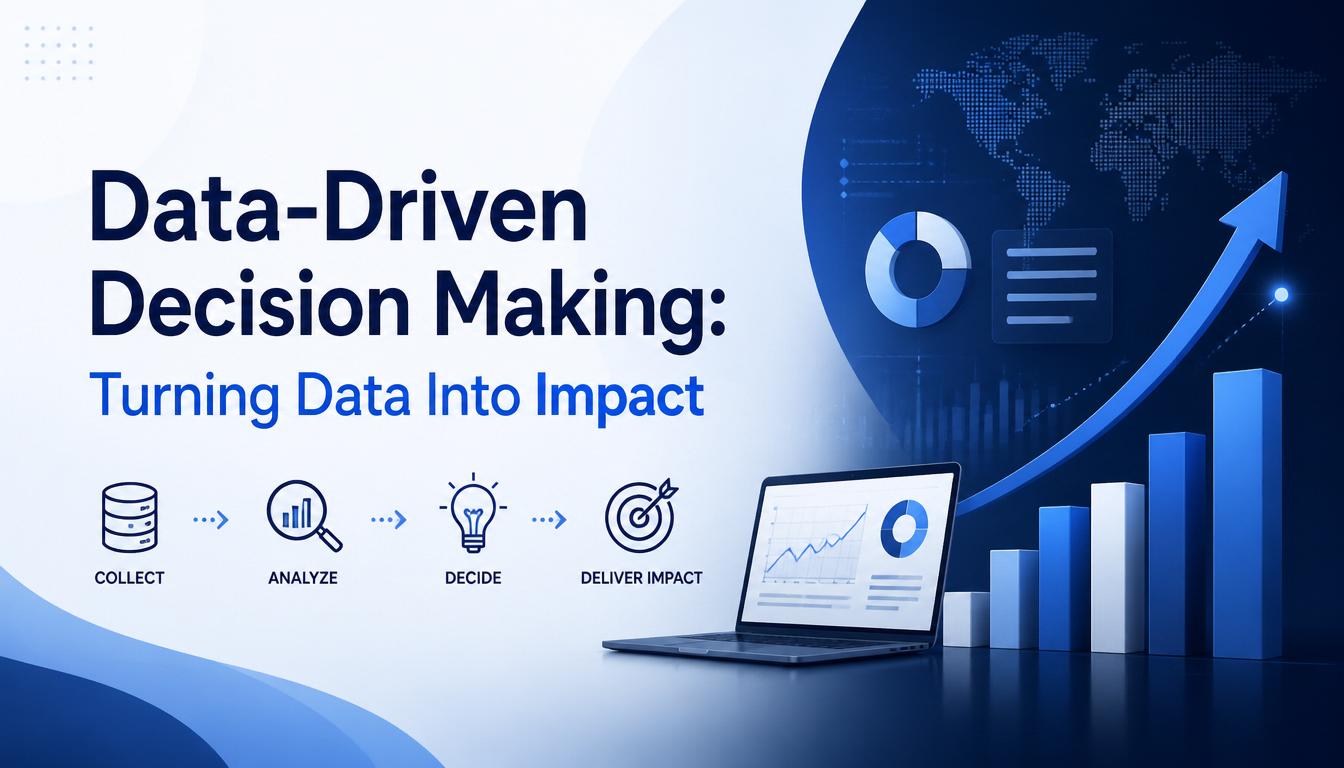 Data-Driven Decision Making:

Turning Data Into Impact

COLLECT

ANALYZE

DECIDE

DELIVER IMPACT